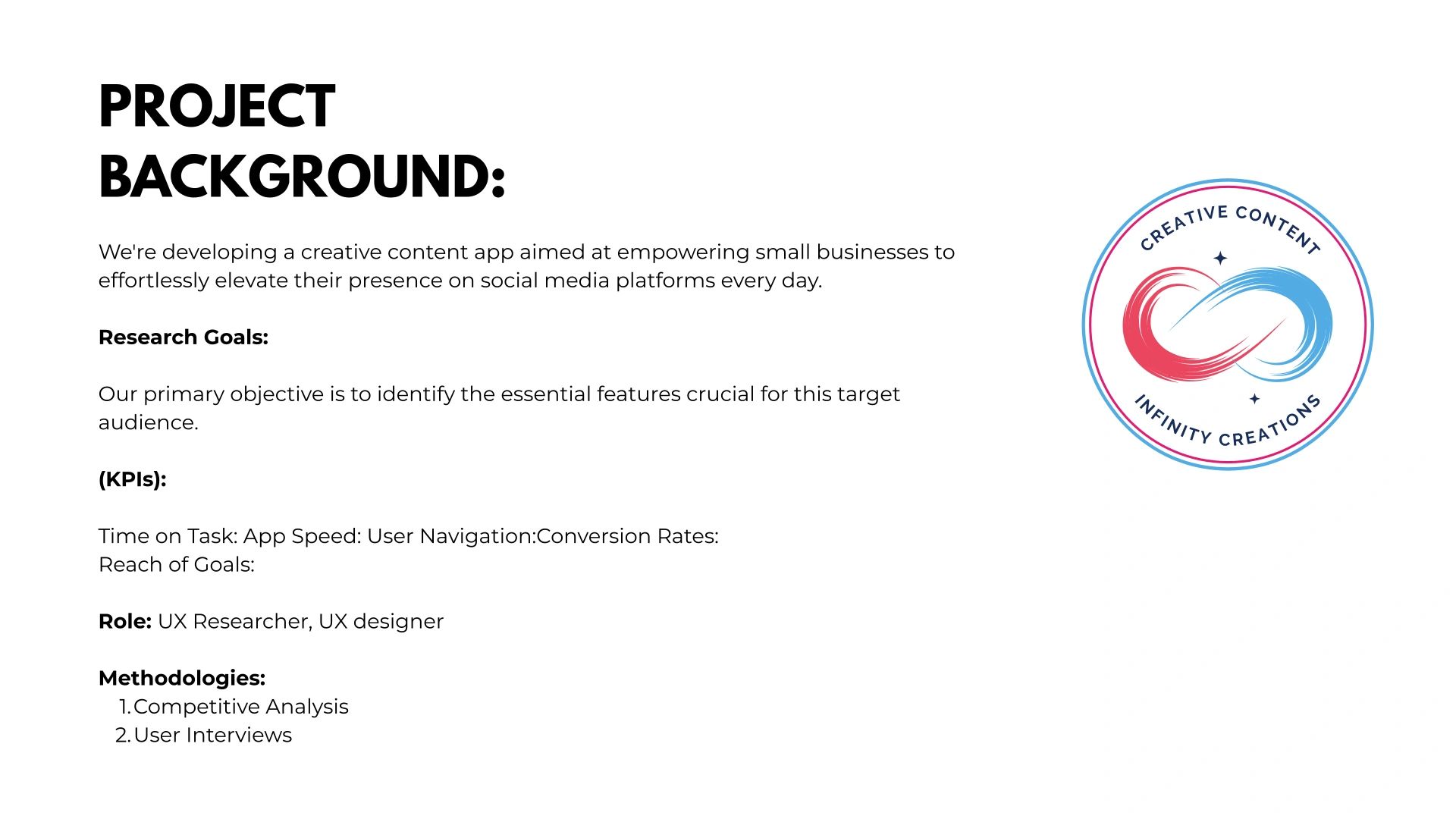 PROJECT BACKGROUND:

We're developing a creative content app aimed at empowering small businesses to effortlessly elevate their presence on social media platforms every day.

Research Goals:

Our primary objective is to identify the essential features crucial for this target audience.

(KPIs):

Time on Task: App Speed: User Navigation:Conversion Rates:
Reach of Goals:

Role: UX Researcher, UX designer

Methodologies:
1. Competitive Analysis
2. User Interviews

CREATIVE CONTENT
INFINITY CREATIONS